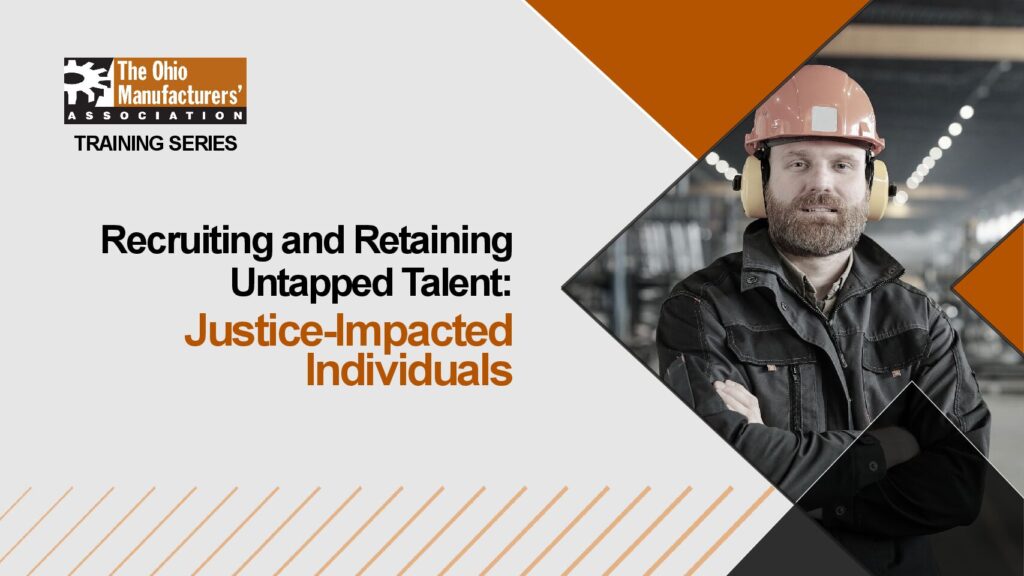 The Ohio Manufacturers' ASSOCIATION
TRAINING SERIES

Recruiting and Retaining Untapped Talent:
Justice-Impacted Individuals